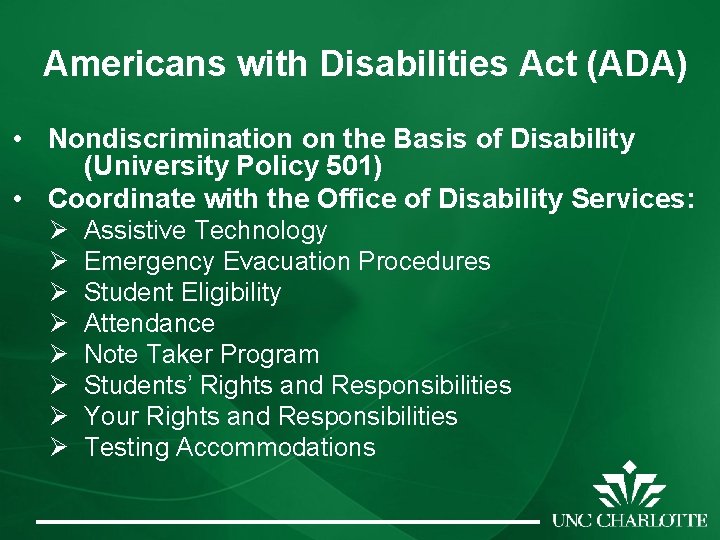 Americans with Disabilities Act (ADA)

• Nondiscrimination on the Basis of Disability (University Policy 501)
• Coordinate with the Office of Disability Services:
 ➢ Assistive Technology
 ➢ Emergency Evacuation Procedures
 ➢ Student Eligibility
 ➢ Attendance
 ➢ Note Taker Program
 ➢ Students' Rights and Responsibilities
 ➢ Your Rights and Responsibilities
 ➢ Testing Accommodations

UNC CHARLOTTE